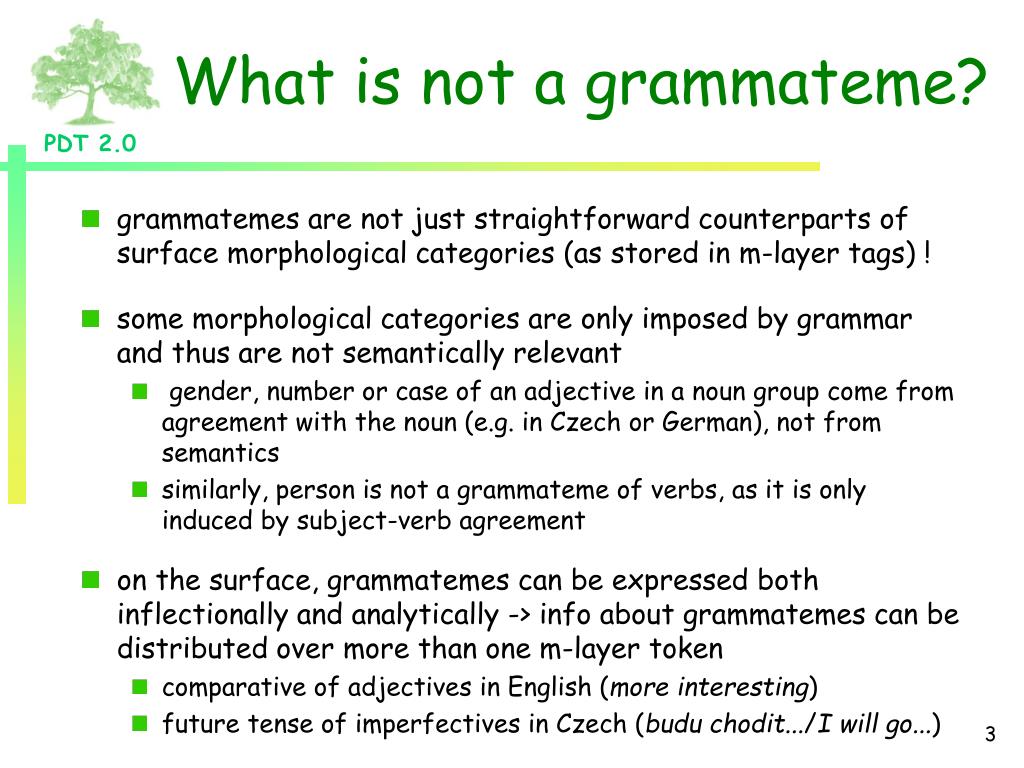 What is not a grammateme?

PDT 2.0

grammatemes are not just straightforward counterparts of surface morphological categories (as stored in m-layer tags) !

some morphological categories are only imposed by grammar and thus are not semantically relevant

gender, number or case of an adjective in a noun group come from agreement with the noun (e.g. in Czech or German), not from semantics

similarly, person is not a grammateme of verbs, as it is only induced by subject-verb agreement

on the surface, grammatemes can be expressed both inflectionally and analytically -> info about grammatemes can be distributed over more than one m-layer token

comparative of adjectives in English (more interesting)

future tense of imperfectives in Czech (budu chodit.../I will go...)

3